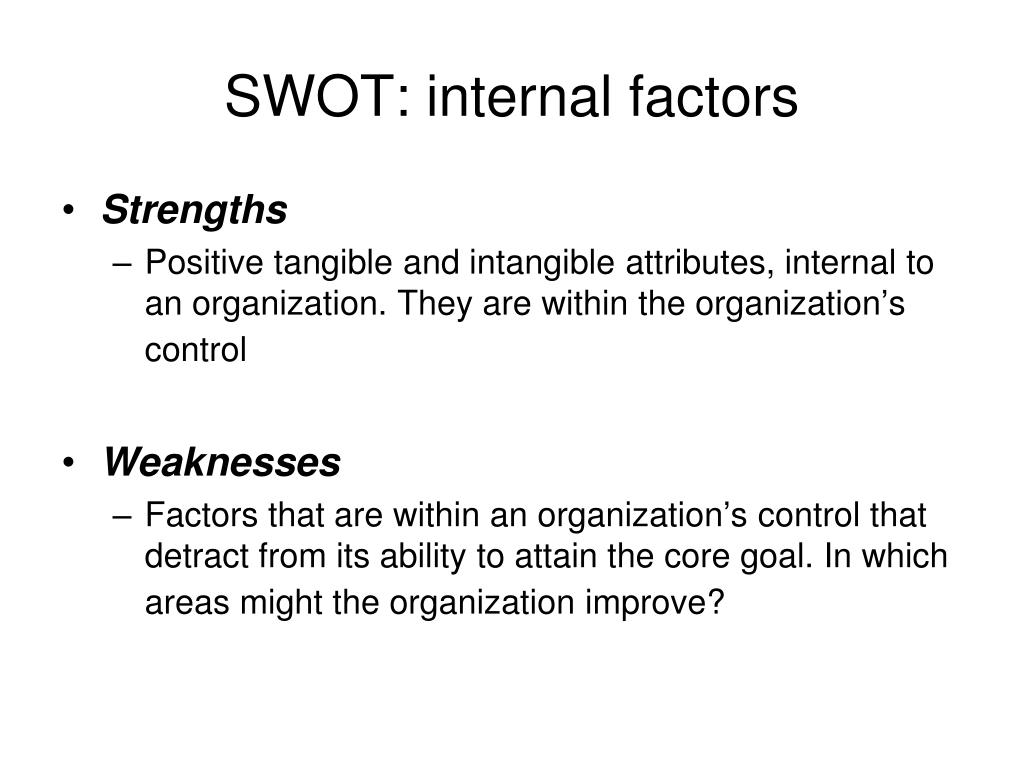 SWOT: internal factors

• Strengths
– Positive tangible and intangible attributes, internal to an organization. They are within the organization’s control

• Weaknesses
– Factors that are within an organization’s control that detract from its ability to attain the core goal. In which areas might the organization improve?